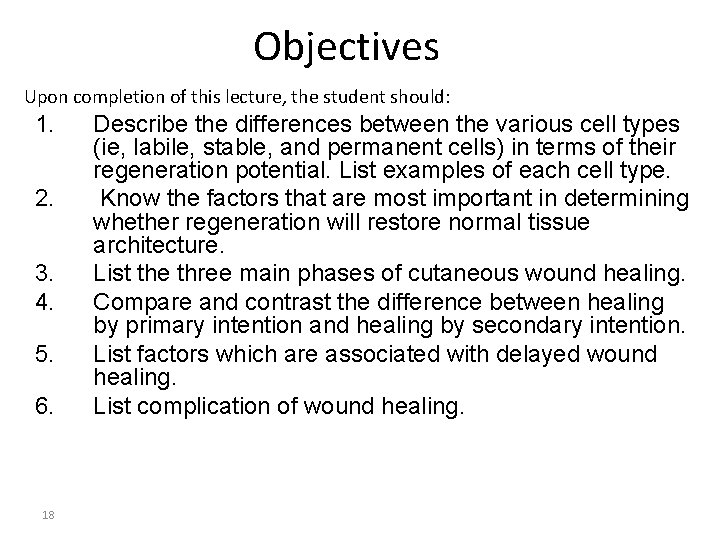 Objectives

Upon completion of this lecture, the student should:

1. Describe the differences between the various cell types (ie, labile, stable, and permanent cells) in terms of their regeneration potential. List examples of each cell type.
2. Know the factors that are most important in determining whether regeneration will restore normal tissue architecture.
3. List the three main phases of cutaneous wound healing.
4. Compare and contrast the difference between healing by primary intention and healing by secondary intention.
5. List factors which are associated with delayed wound healing.
6. List complication of wound healing.

18